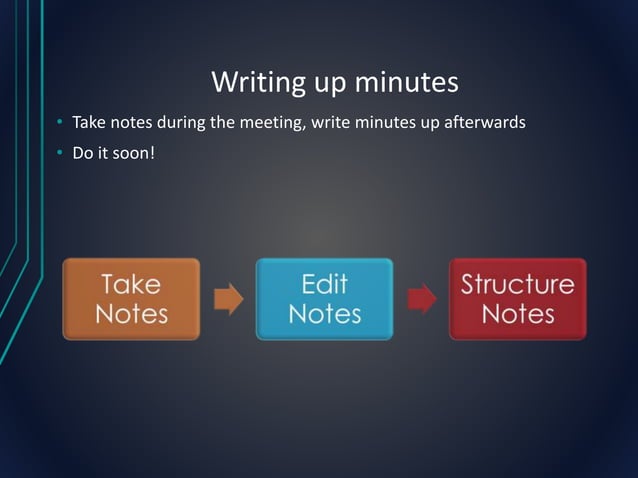 Writing up minutes

• Take notes during the meeting, write minutes up afterwards
• Do it soon!

Take Notes

Edit Notes

Structure Notes